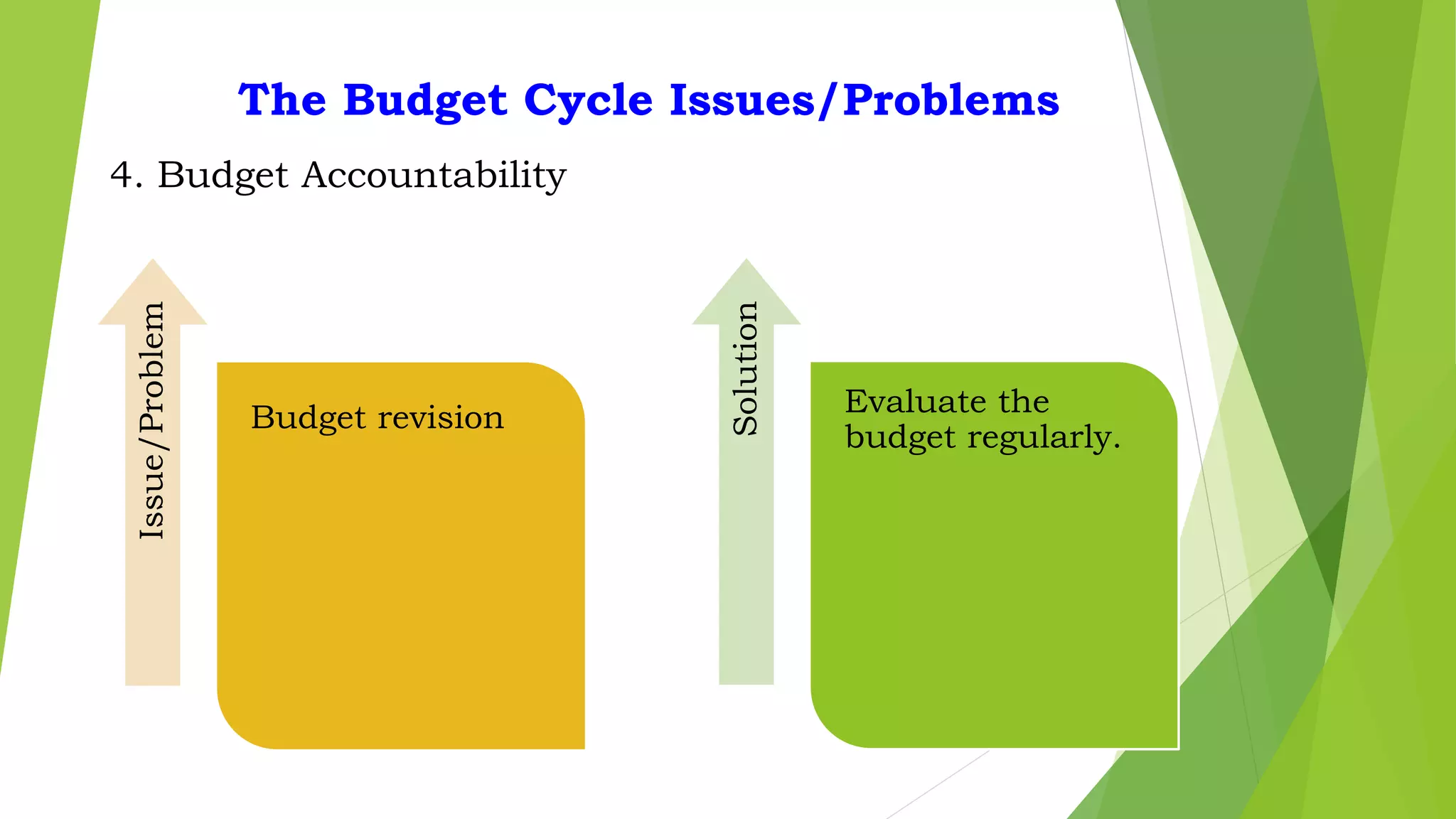 The Budget Cycle Issues/Problems

4. Budget Accountability

Issue/Problem

Budget revision

Solution

Evaluate the budget regularly.